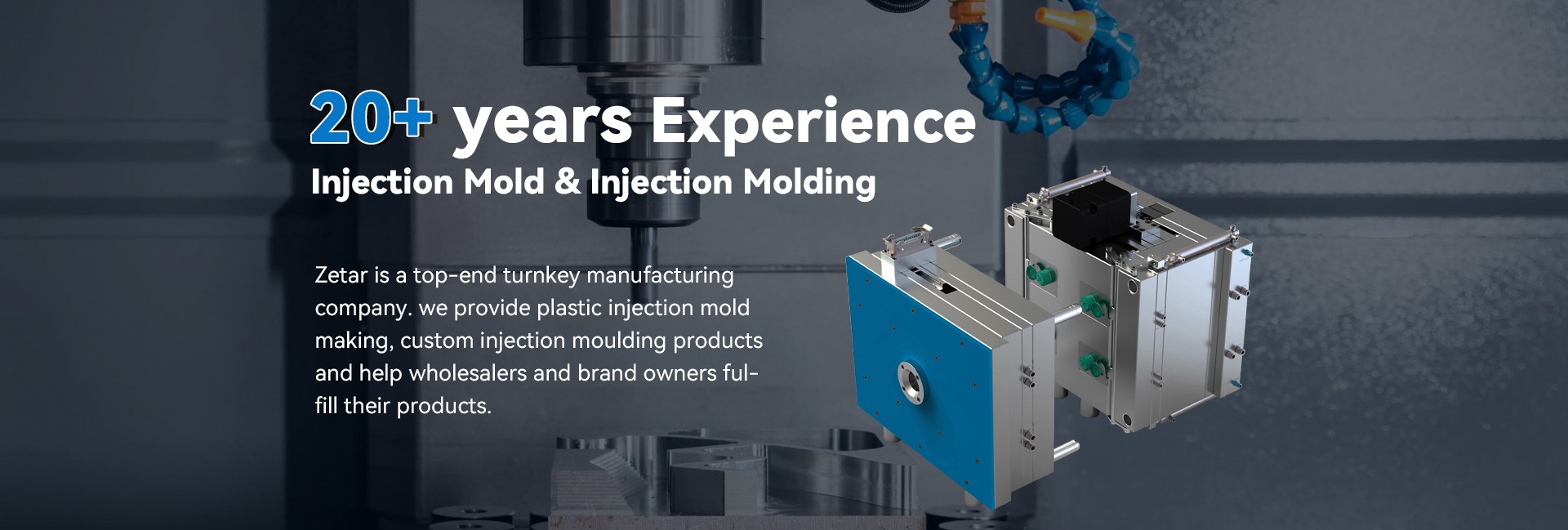 20+ years Experience
Injection Mold & Injection Molding

Zetar is a top-end turnkey manufacturing company. we provide plastic injection mold making, custom injection moulding products and help wholesalers and brand owners fulfill their products.